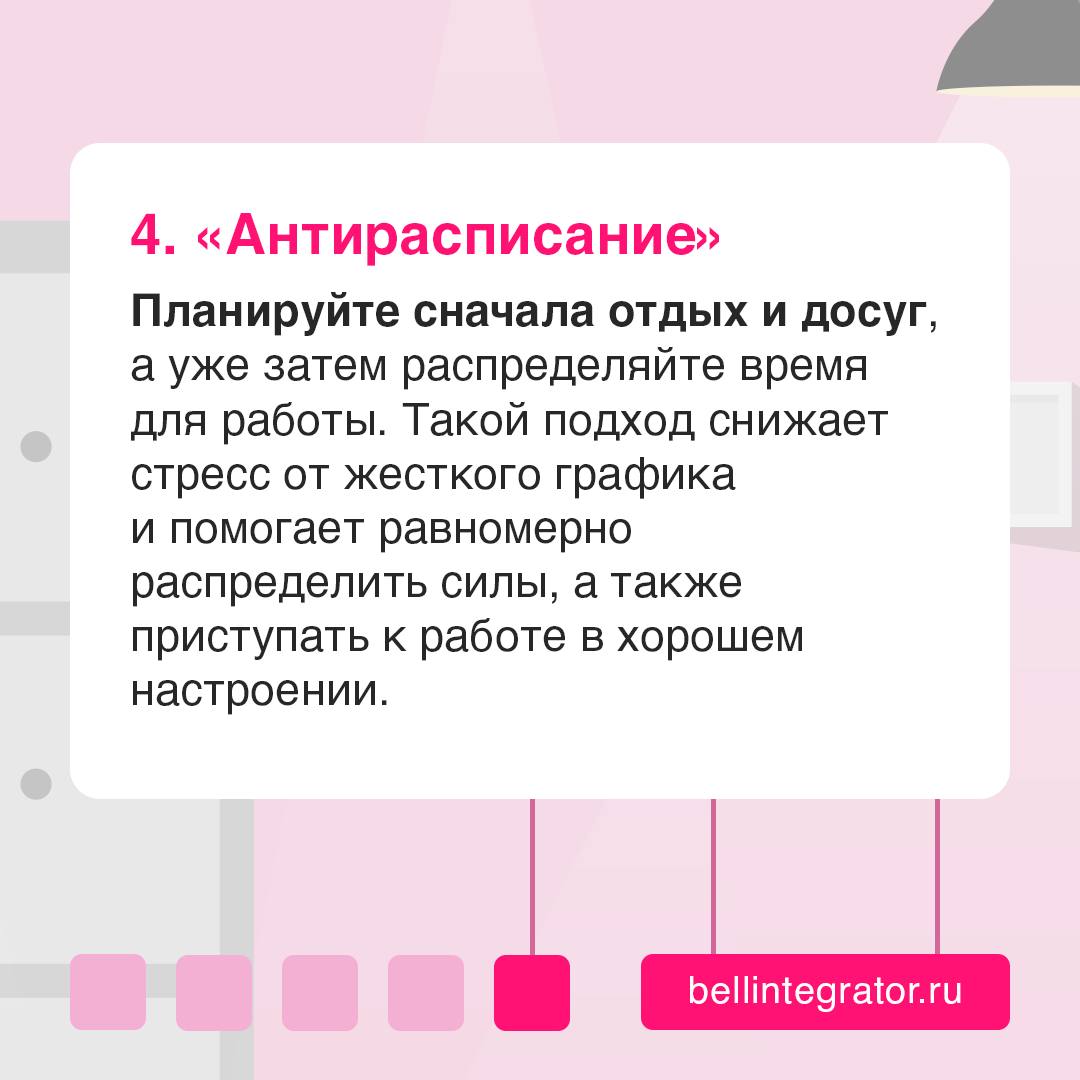 4. «Антирасписание»

Планируйте сначала отдых и досуг, а уже затем распределяйте время для работы. Такой подход снижает стресс от жесткого графика и помогает равномерно распределить силы, а также приступать к работе в хорошем настроении.

bellintegrator.ru